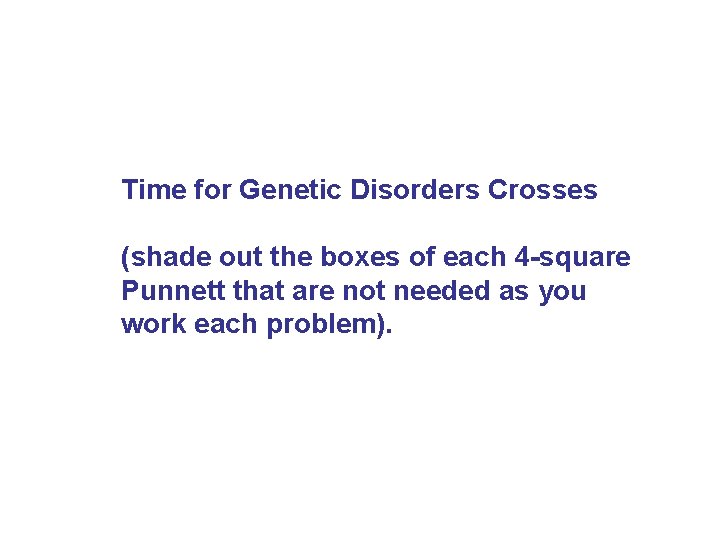 Time for Genetic Disorders Crosses

(shade out the boxes of each 4-square Punnett that are not needed as you work each problem).